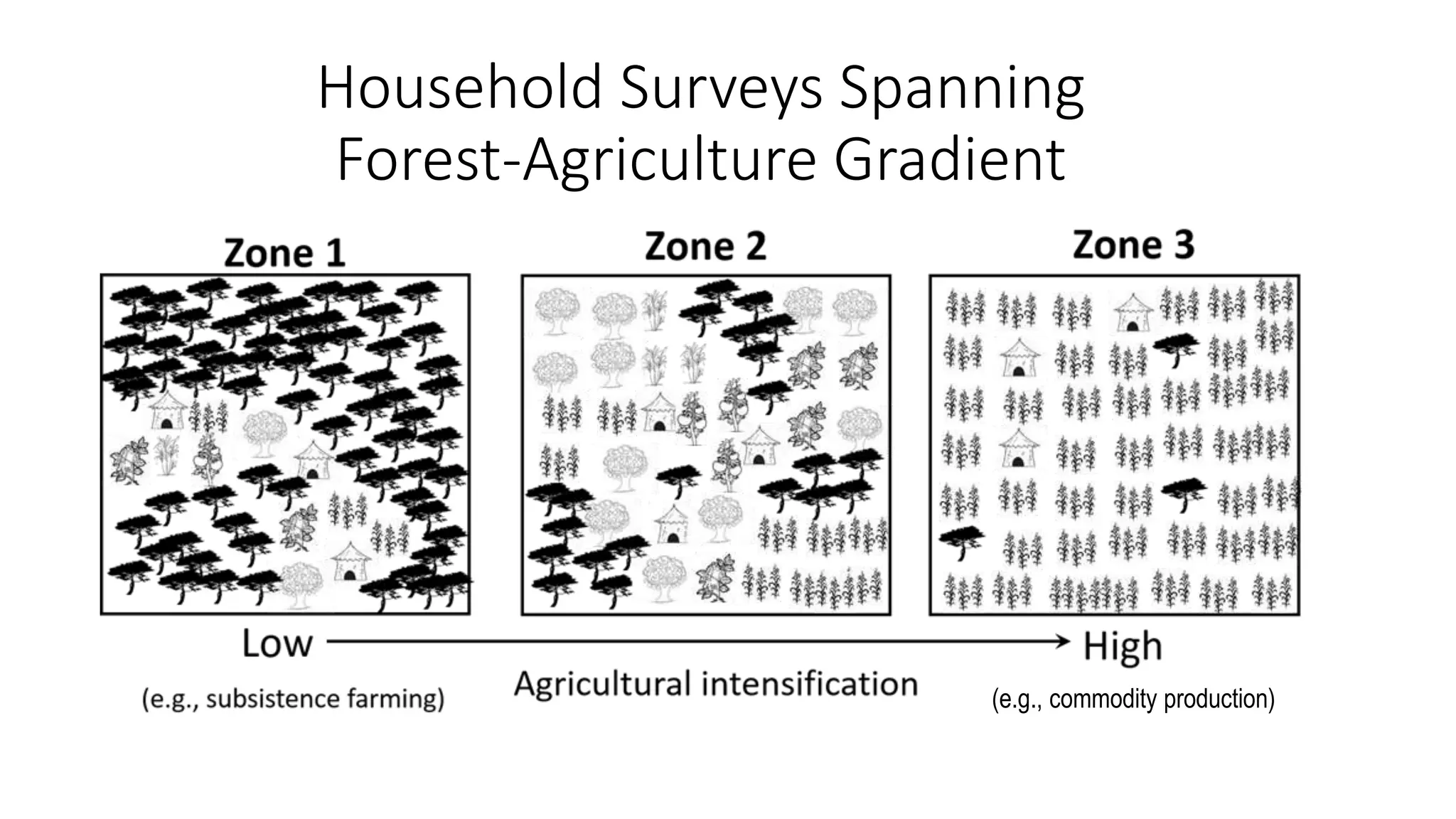 Household Surveys Spanning Forest-Agriculture Gradient

Zone 1

Zone 2

Zone 3

Low

High

Agricultural intensification

(e.g., subsistence farming)

(e.g., commodity production)